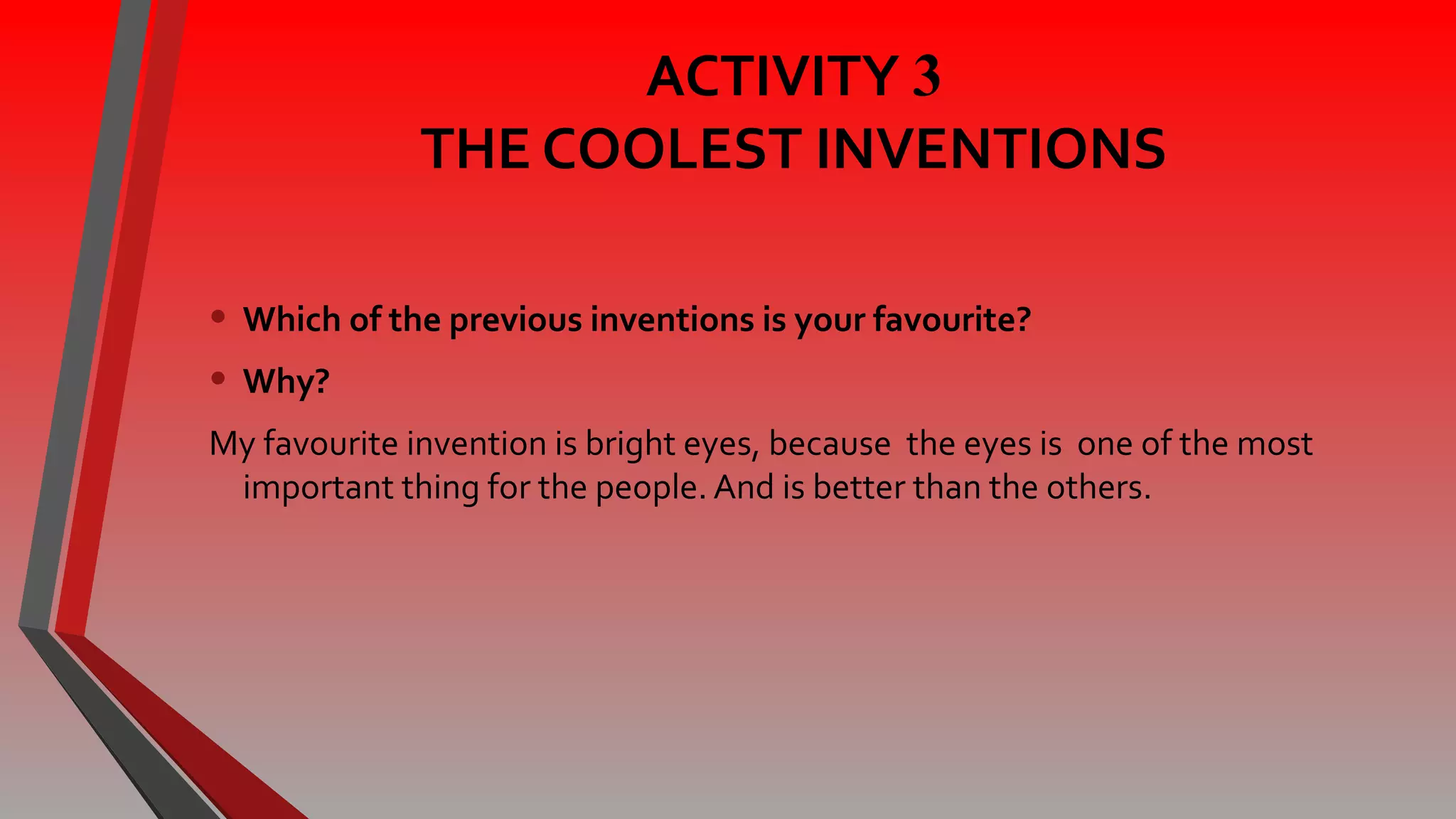 ACTIVITY 3
THE COOLEST INVENTIONS

• Which of the previous inventions is your favourite?
• Why?

My favourite invention is bright eyes, because the eyes is one of the most important thing for the people. And is better than the others.